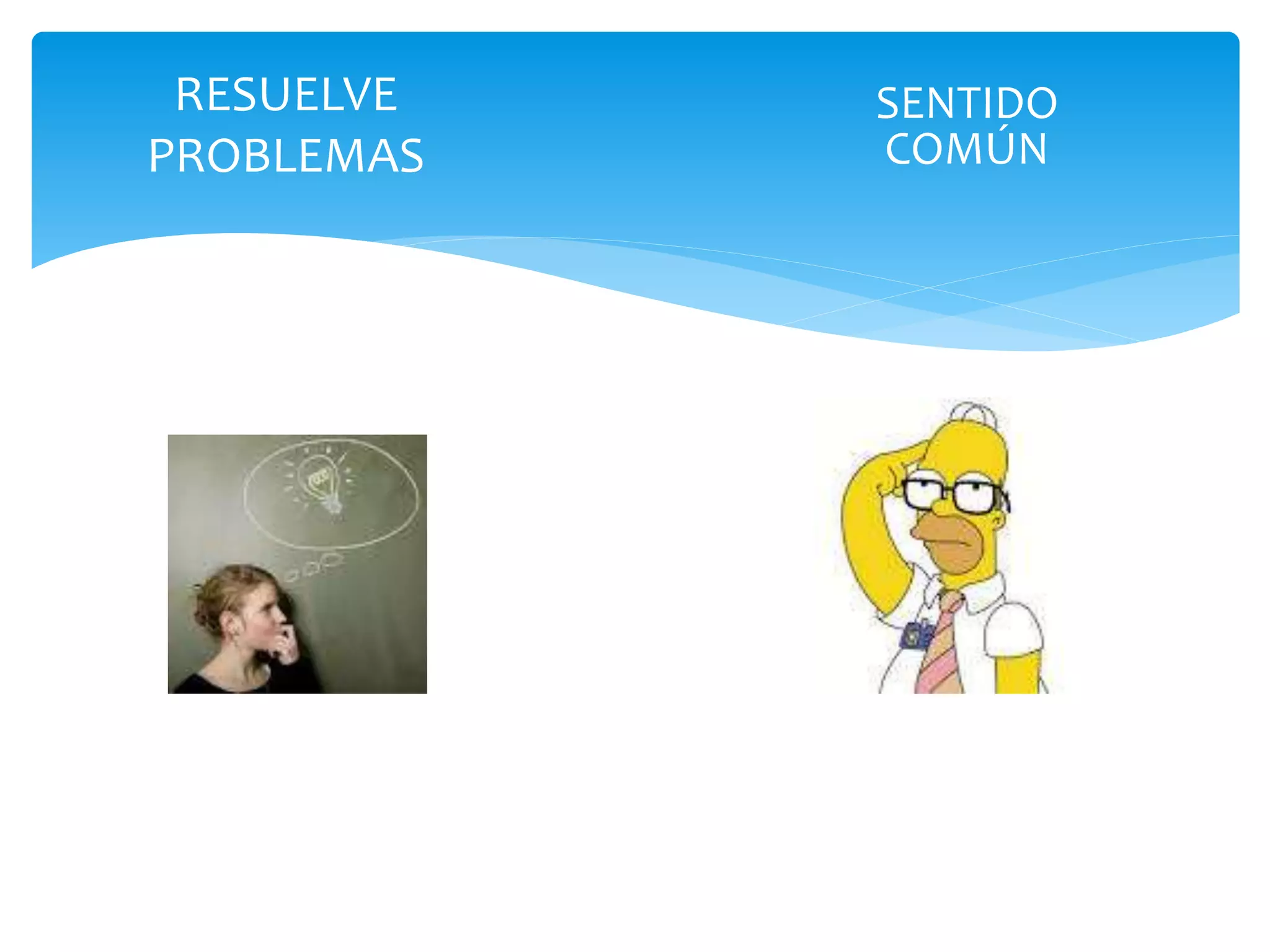 RESUELVE PROBLEMAS

SENTIDO COMÚN